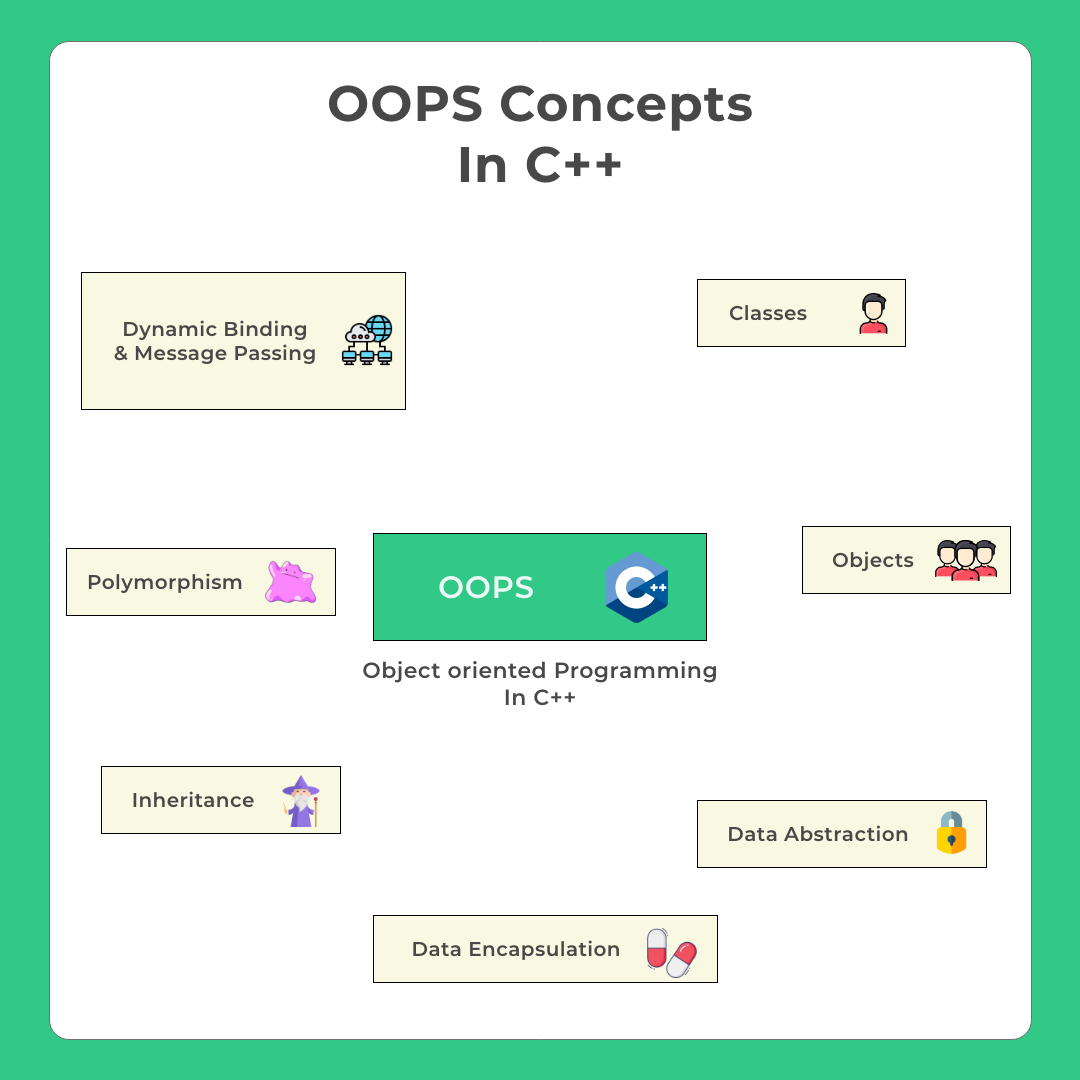 OOPS Concepts
In C++

Dynamic Binding & Message Passing

Classes

Polymorphism

OOPS

C++

Objects

Object oriented Programming
In C++

Inheritance

Data Abstraction

Data Encapsulation